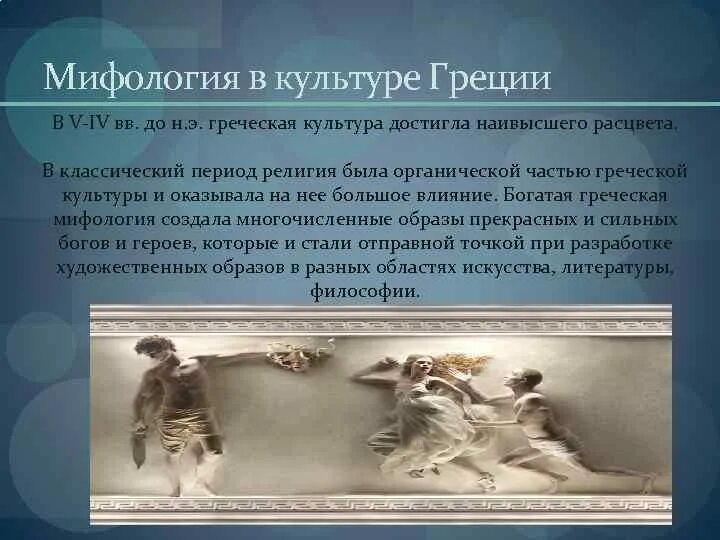 Мифология в культуре Греции

В V-IV вв. до н.э. греческая культура достигла наивысшего расцвета.

В классический период религия была органической частью греческой культуры и оказывала на нее большое влияние. Богатая греческая мифология создала многочисленные образы прекрасных и сильных богов и героев, которые и стали отправной точкой при разработке художественных образов в разных областях искусства, литературы, философии.